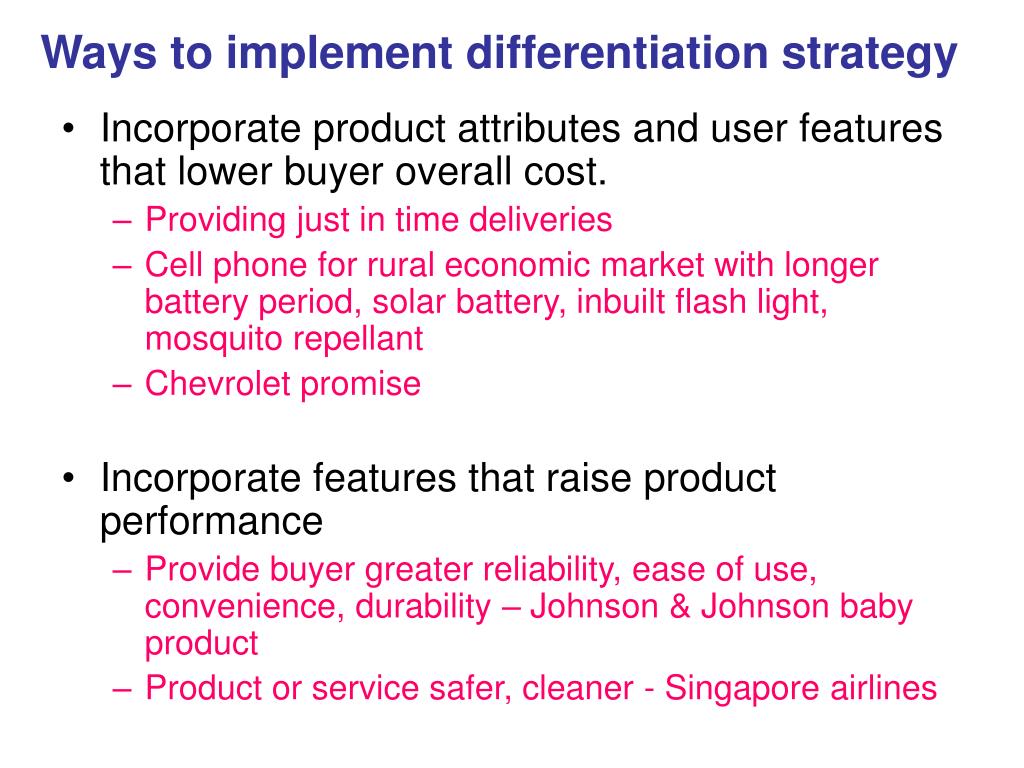 Ways to implement differentiation strategy

• Incorporate product attributes and user features that lower buyer overall cost.
– Providing just in time deliveries
– Cell phone for rural economic market with longer battery period, solar battery, inbuilt flash light, mosquito repellant
– Chevrolet promise

• Incorporate features that raise product performance
– Provide buyer greater reliability, ease of use, convenience, durability – Johnson & Johnson baby product
– Product or service safer, cleaner - Singapore airlines